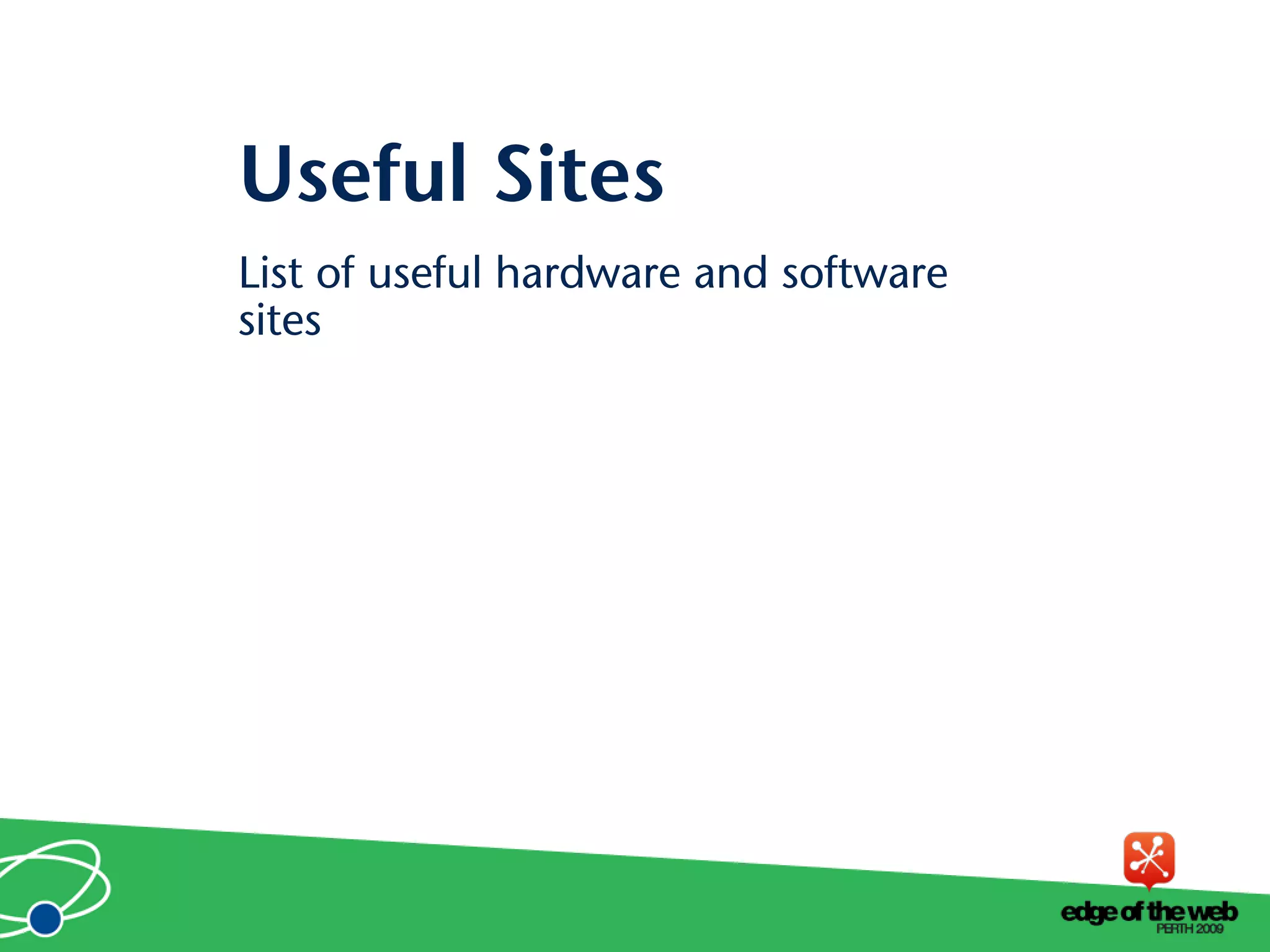 Useful Sites

List of useful hardware and software sites

edge of the web
PERTH 2009